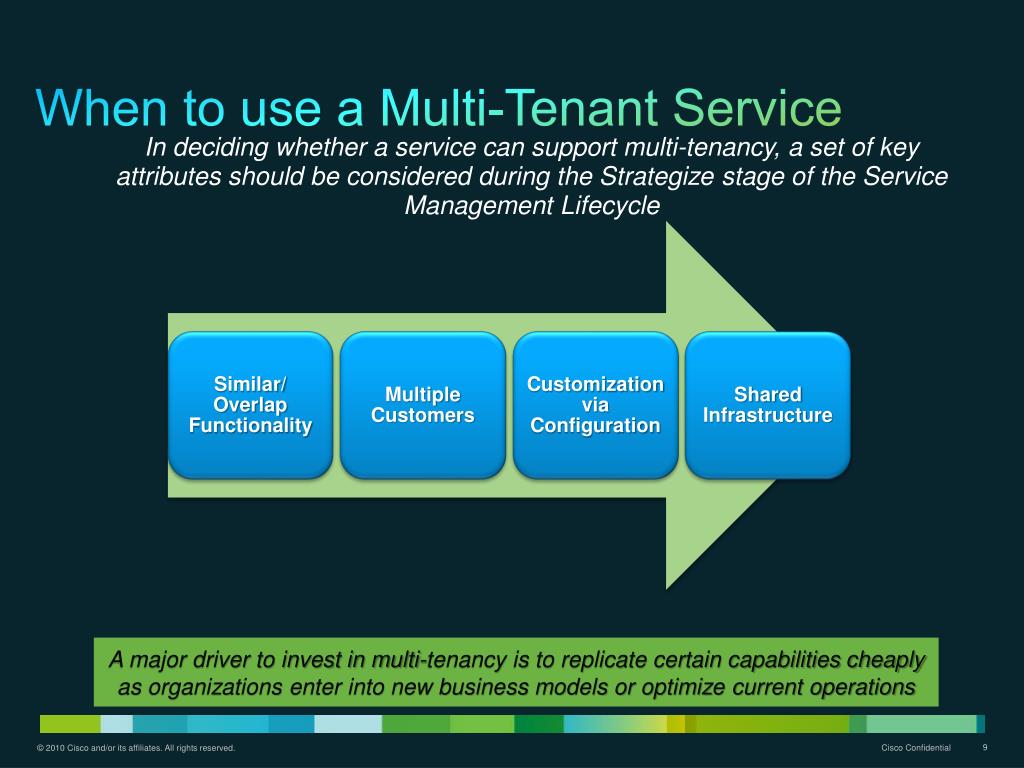 When to use a Multi-Tenant Service

In deciding whether a service can support multi-tenancy, a set of key attributes should be considered during the Strategize stage of the Service Management Lifecycle

Similar/ Overlap Functionality

Multiple Customers

Customization via Configuration

Shared Infrastructure

A major driver to invest in multi-tenancy is to replicate certain capabilities cheaply as organizations enter into new business models or optimize current operations

© 2010 Cisco and/or its affiliates. All rights reserved.

Cisco Confidential

9